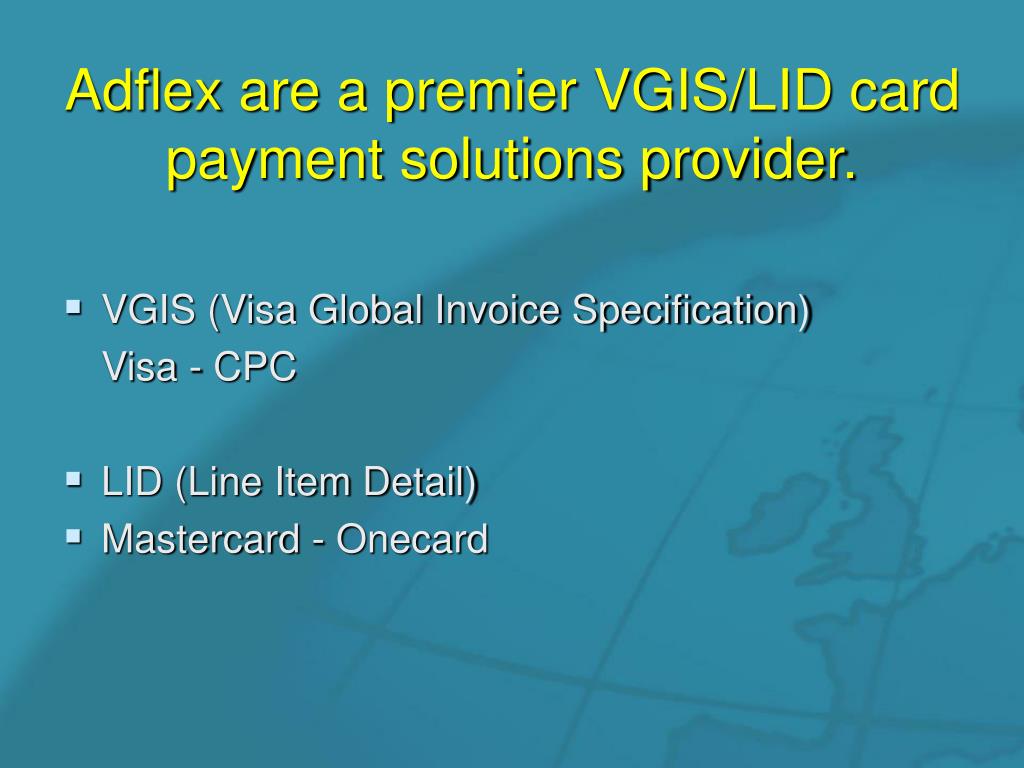 Adflex are a premier VGIS/LID card payment solutions provider.

▪ VGIS (Visa Global Invoice Specification)
Visa - CPC

▪ LID (Line Item Detail)
▪ Mastercard - Onecard